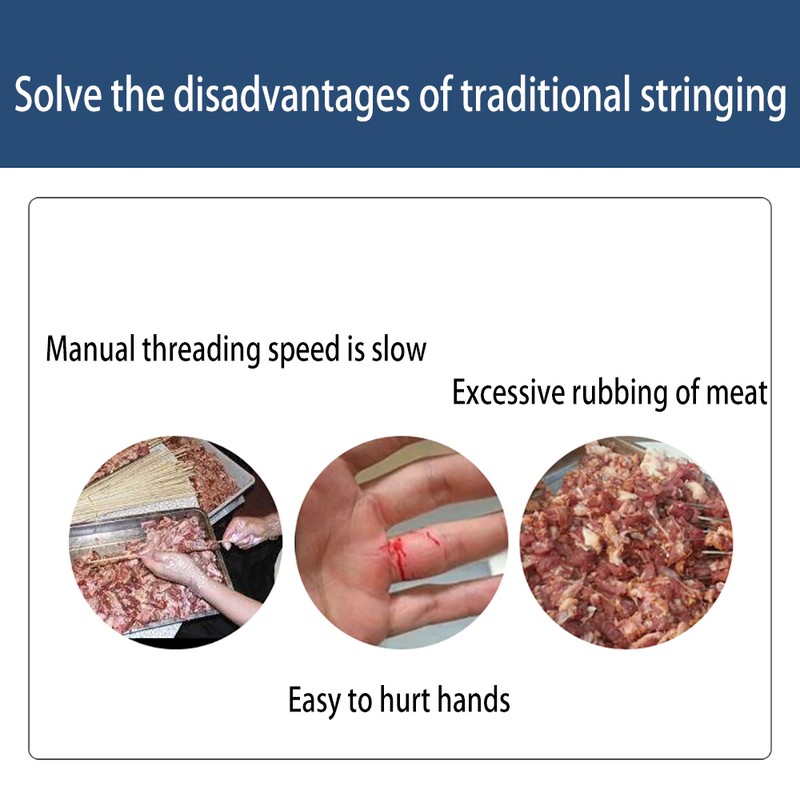 Solve the disadvantages of traditional stringing

Manual threading speed is slow

Excessive rubbing of meat

Easy to hurt hands